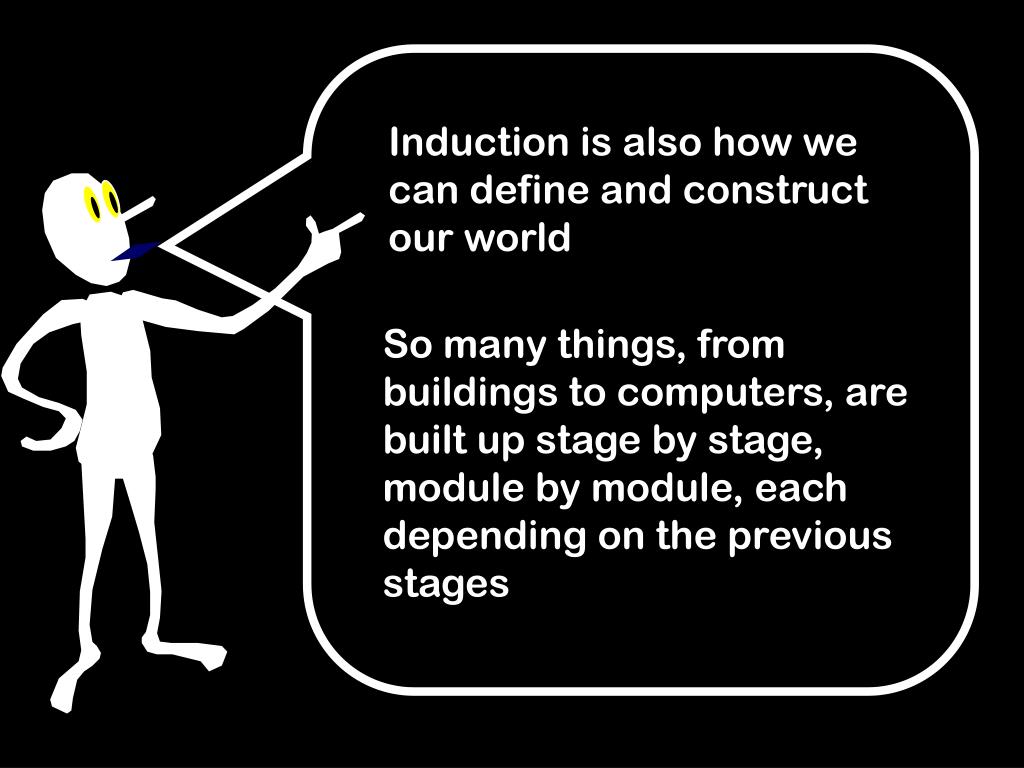 Induction is also how we can define and construct our world

So many things, from buildings to computers, are built up stage by stage, module by module, each depending on the previous stages